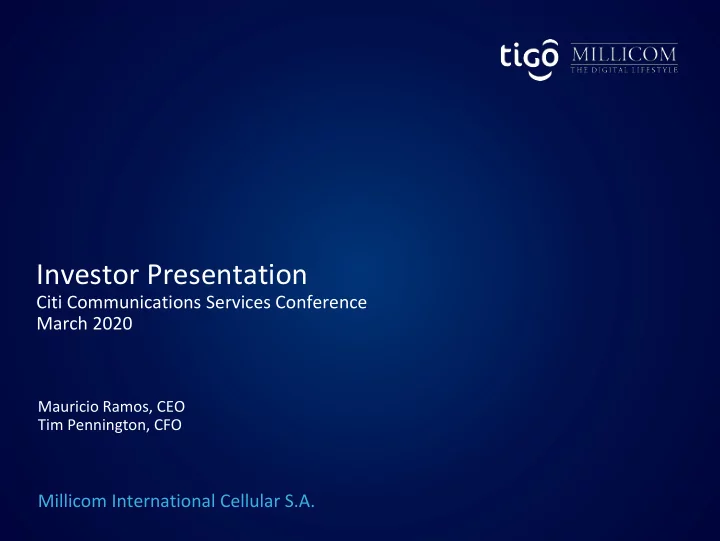 tigo MILLICOM
THE DIGITAL LIFESTYLE

Investor Presentation
Citi Communications Services Conference
March 2020

Mauricio Ramos, CEO
Tim Pennington, CFO

Millicom International Cellular S.A.